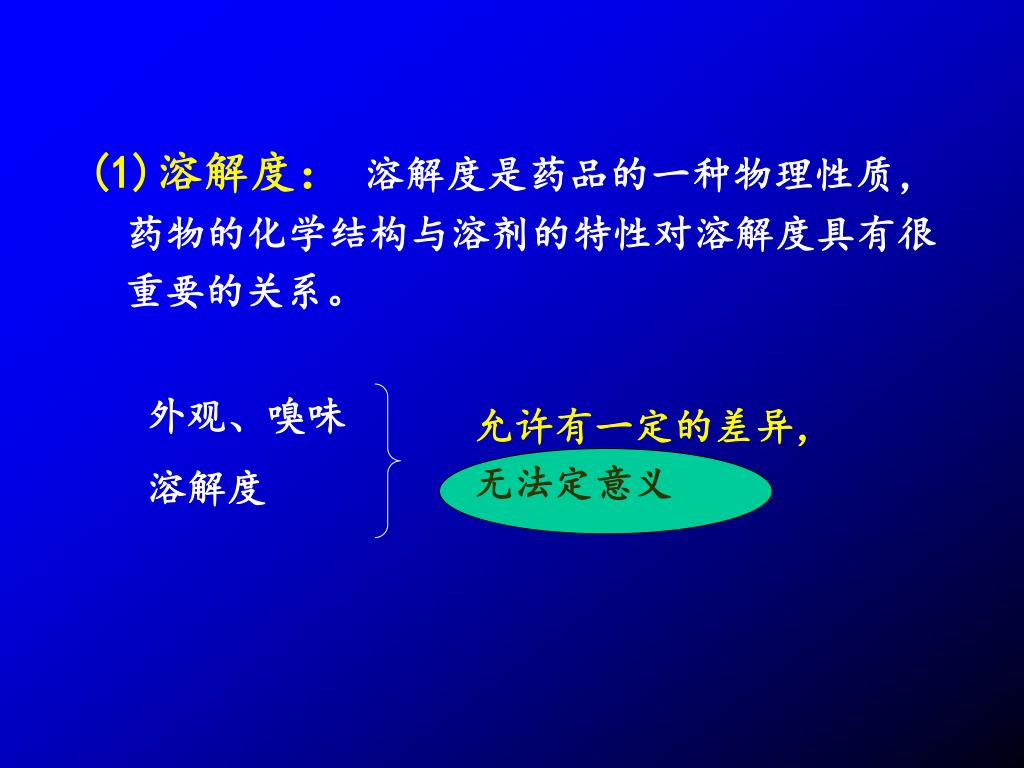 (1) 溶解度： 溶解度是药品的一种物理性质，药物的化学结构与溶剂的特性对溶解度具有很重要的关系。

外观、嗅味
溶解度

允许有一定的差异，
无法定意义